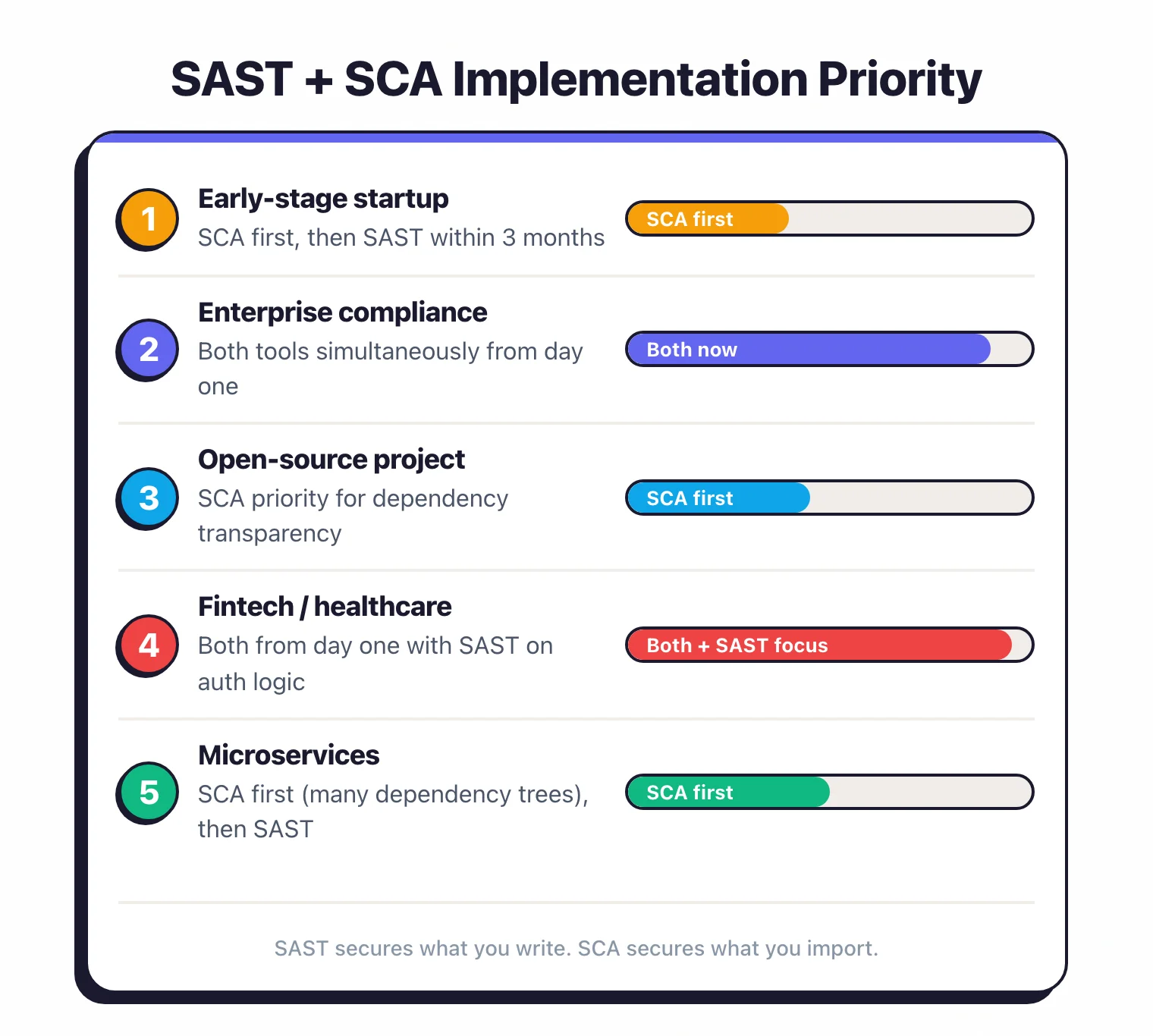 SAST + SCA Implementation Priority

1
Early-stage startup
SCA first, then SAST within 3 months
SCA first

2
Enterprise compliance
Both tools simultaneously from day one
Both now

3
Open-source project
SCA priority for dependency transparency
SCA first

4
Fintech / healthcare
Both from day one with SAST on auth logic
Both + SAST focus

5
Microservices
SCA first (many dependency trees), then SAST
SCA first

SAST secures what you write. SCA secures what you import.